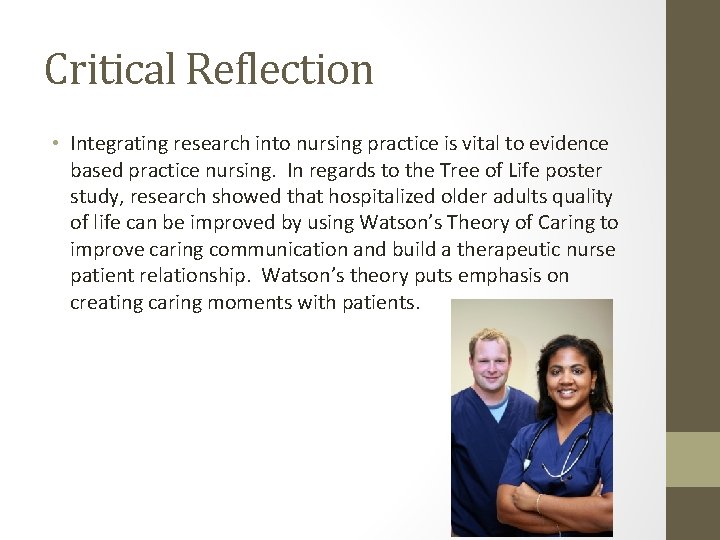 Critical Reflection

• Integrating research into nursing practice is vital to evidence based practice nursing. In regards to the Tree of Life poster study, research showed that hospitalized older adults quality of life can be improved by using Watson's Theory of Caring to improve caring communication and build a therapeutic nurse patient relationship. Watson's theory puts emphasis on creating caring moments with patients.